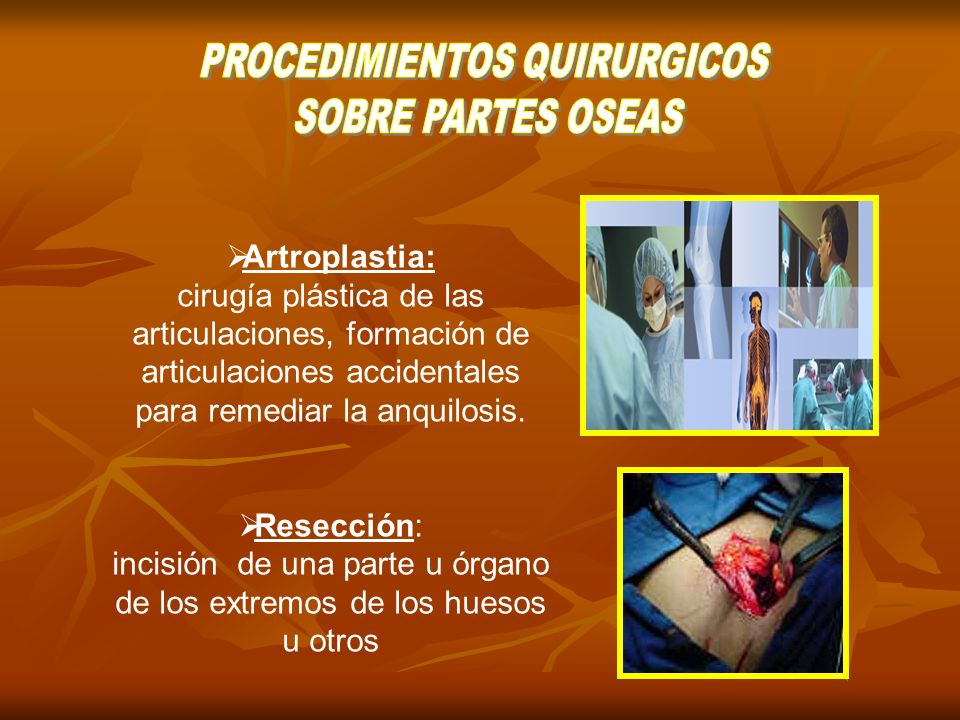 PROCEDIMIENTOS QUIRURGICOS SOBRE PARTES OSEAS

➢Artroplastia:
cirugía plástica de las articulaciones, formación de articulaciones accidentales para remediar la anquilosis.

➢Resección:
incisión de una parte u órgano de los extremos de los huesos u otros